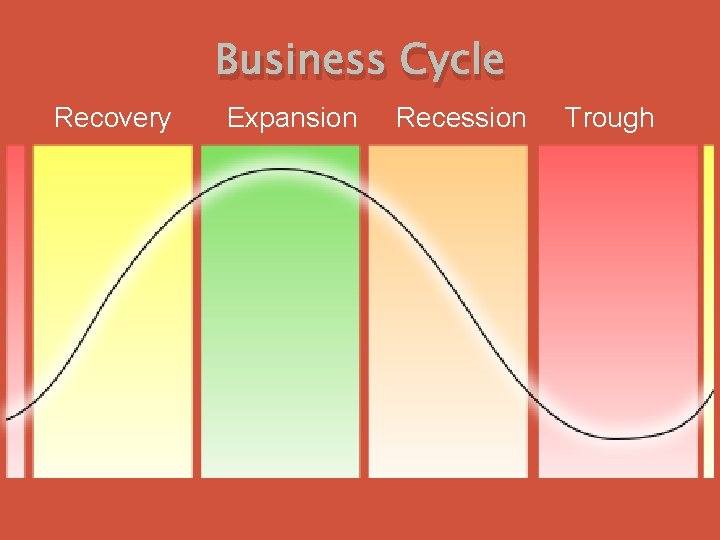 Business Cycle

Recovery Expansion Recession Trough